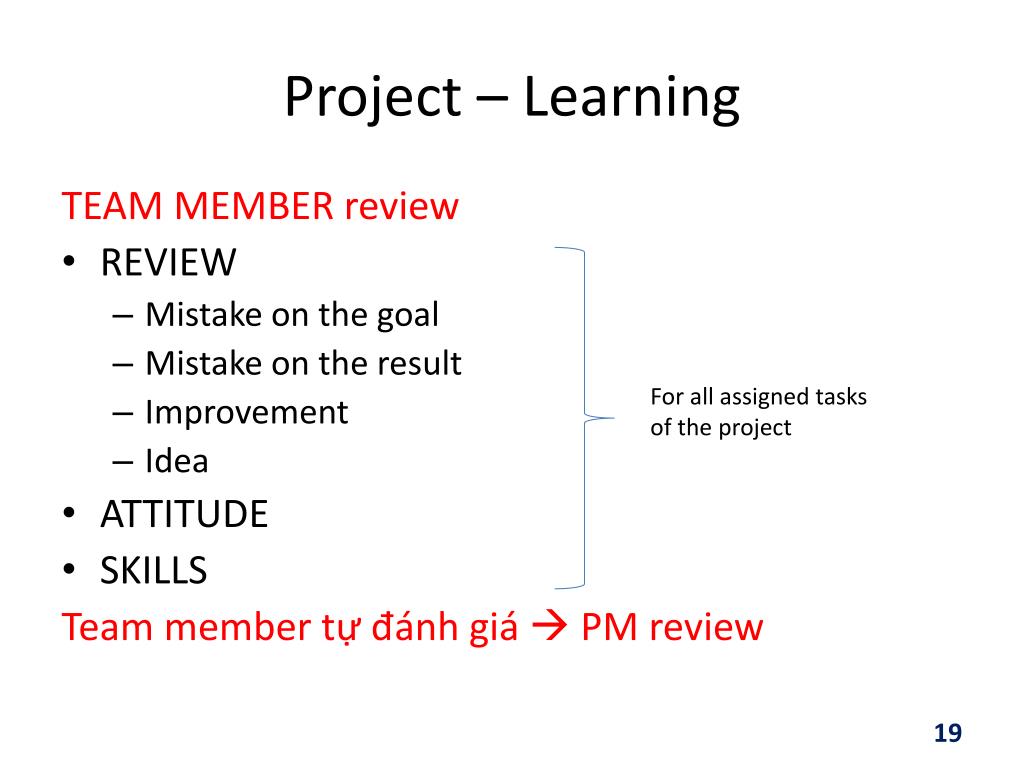 Project – Learning

TEAM MEMBER review

• REVIEW
 – Mistake on the goal
 – Mistake on the result
 – Improvement
 – Idea
• ATTITUDE
• SKILLS

For all assigned tasks of the project

Team member tự đánh giá → PM review

19